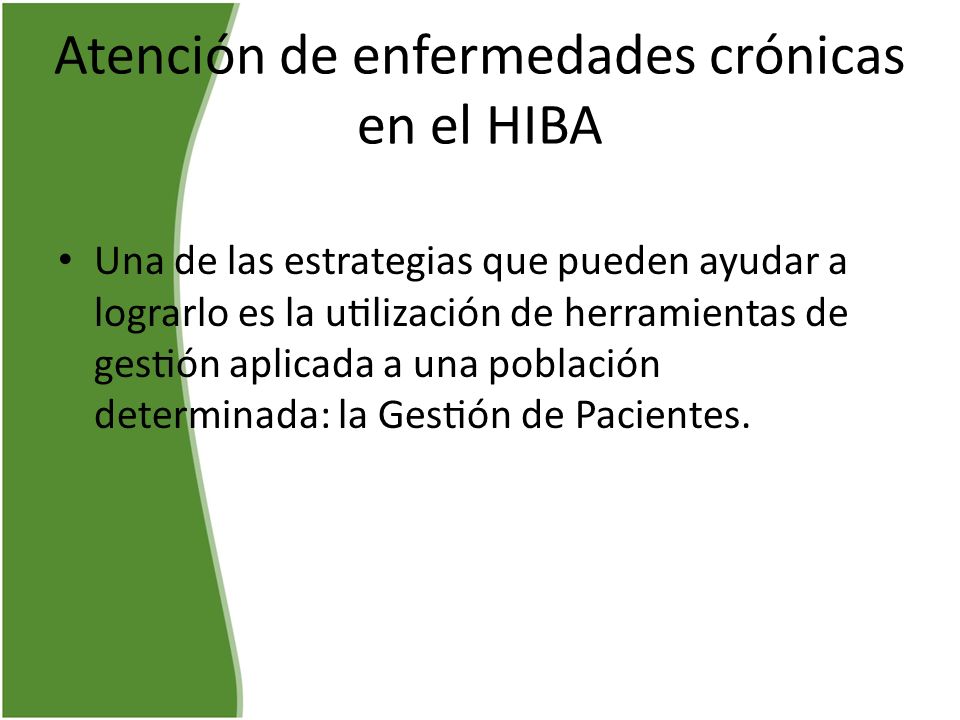 Atención de enfermedades crónicas en el HIBA

• Una de las estrategias que pueden ayudar a lograrlo es la utilización de herramientas de gestión aplicada a una población determinada: la Gestión de Pacientes.